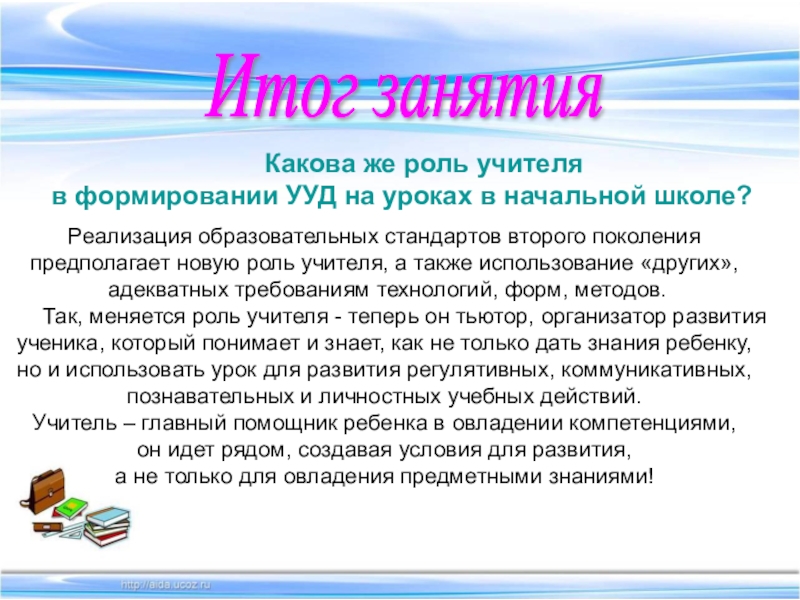 Итог занятия

Какова же роль учителя
в формировании УУД на уроках в начальной школе?

Реализация образовательных стандартов второго поколения предполагает новую роль учителя, а также использование «других», адекватных требованиям технологий, форм, методов.

Так, меняется роль учителя - теперь он тьютор, организатор развития ученика, который понимает и знает, как не только дать знания ребенку, но и использовать урок для развития регулятивных, коммуникативных, познавательных и личностных учебных действий.

Учитель – главный помощник ребенка в овладении компетенциями, он идет рядом, создавая условия для развития, а не только для овладения предметными знаниями!

http://aida.ucoz.ru